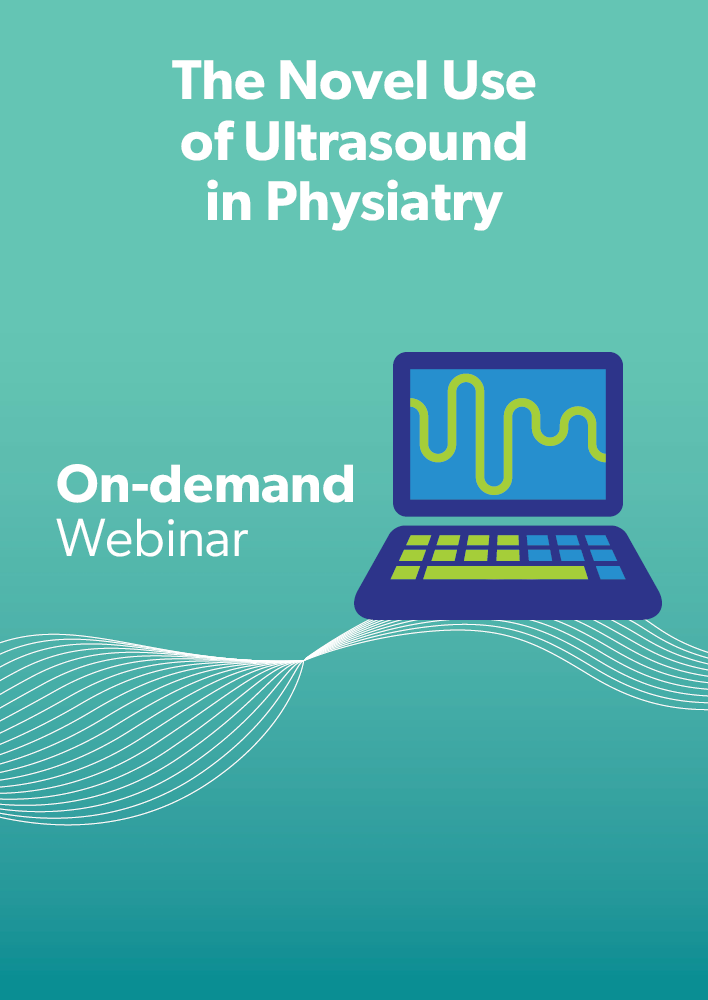 The Novel Use of Ultrasound in Physiatry

On-demand
Webinar